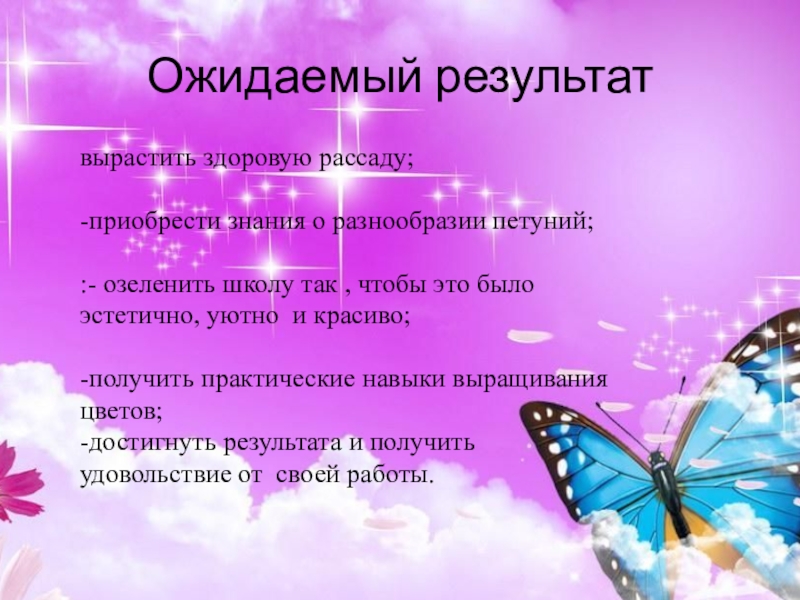 Ожидаемый результат

вырастить здоровую рассаду;

-приобрести знания о разнообразии петуний;

:- озеленить школу так , чтобы это было эстетично, уютно и красиво;

-получить практические навыки выращивания цветов;
-достигнуть результата и получить удовольствие от своей работы.